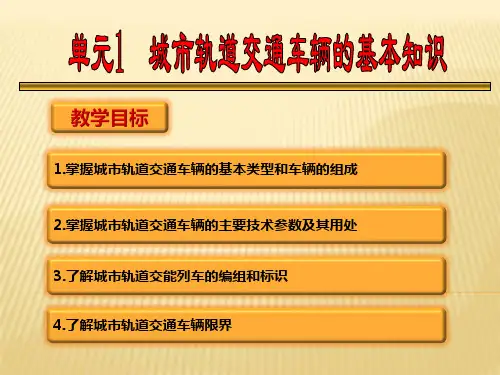 单元1　城市轨道交通车辆的基本知识

教学目标

1.掌握城市轨道交通车辆的基本类型和车辆的组成

2.掌握城市轨道交通车辆的主要技术参数及其用处

3.了解城市轨道交能列车的编组和标识

4.了解城市轨道交通车辆限界